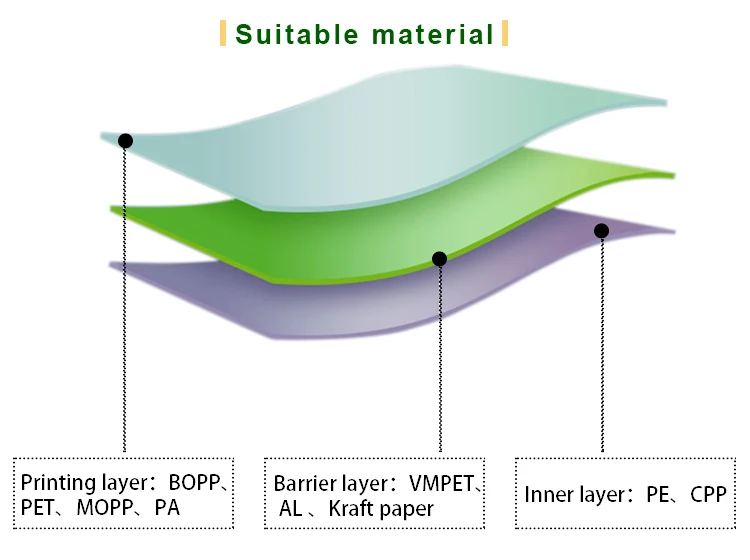 Suitable material

Printing layer：BOPP、PET、MOPP、PA

Barrier layer：VMPET、AL 、Kraft paper

Inner layer：PE、CPP